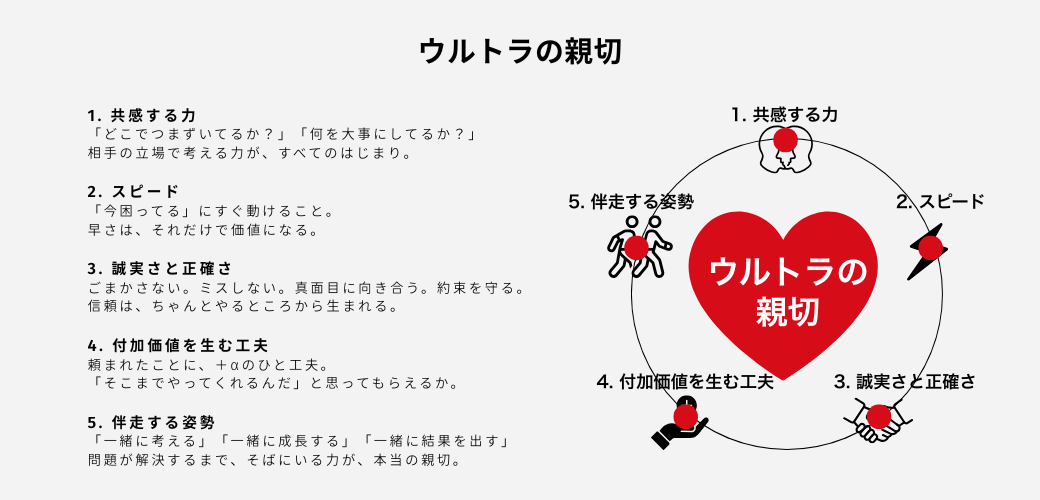 ウルトラの親切

1. 共感する力
「どこでつまずいてるか？」「何を大事にしてるか？」
相手の立場で考える力が、すべてのはじまり。

2. スピード
「今困ってる」にすぐ動けること。
早さは、それだけで価値になる。

3. 誠実さと正確さ
ごまかさない。ミスしない。真面目に向き合う。約束を守る。
信頼は、ちゃんとやるところから生まれる。

4. 付加価値を生む工夫
頼まれたことに、＋αのひと工夫。
「そこまでやってくれるんだ」と思ってもらえるか。

5. 伴走する姿勢
「一緒に考える」「一緒に成長する」「一緒に結果を出す」
問題が解決するまで、そばにいる力が、本当の親切。

1. 共感する力

2. スピード

3. 誠実さと正確さ

4. 付加価値を生む工夫

5. 伴走する姿勢

ウルトラの親切